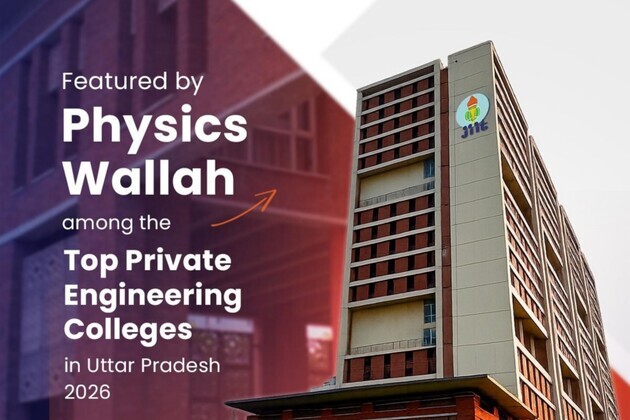 Featured by
Physics Wallah
among the
Top Private Engineering Colleges
in Uttar Pradesh 2026

JIIT